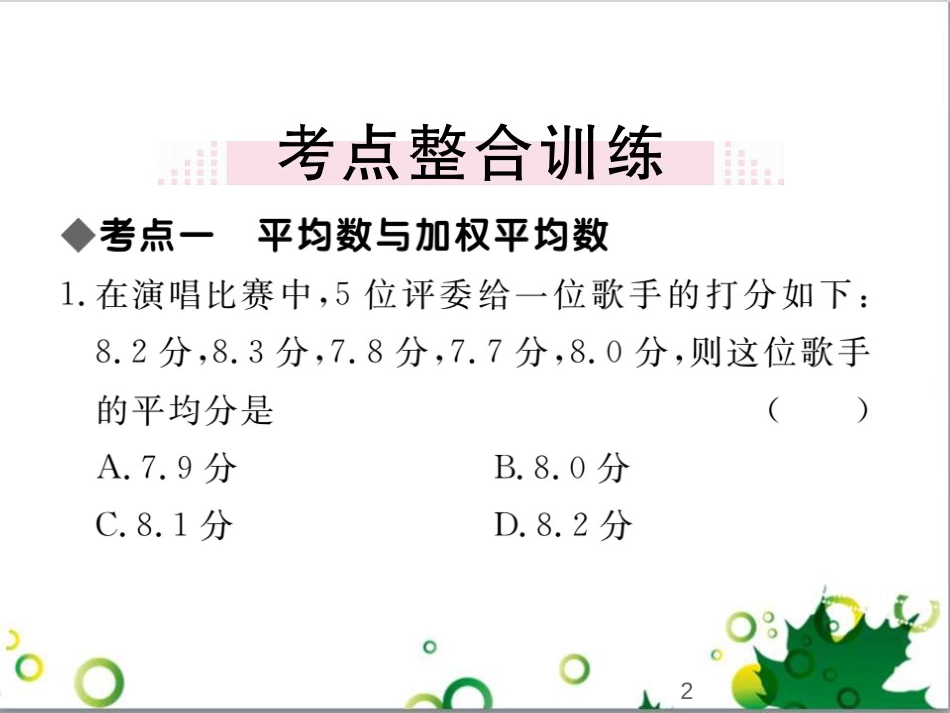 考点整合训练

◆考点一　平均数与加权平均数

1. 在演唱比赛中，5 位评委给一位歌手的打分如下：8.2 分，8.3 分，7.8 分，7.7 分，8.0 分，则这位歌手的平均分是　（　）

A. 7.9 分　B. 8.0 分

C. 8.1 分　D. 8.2 分

2